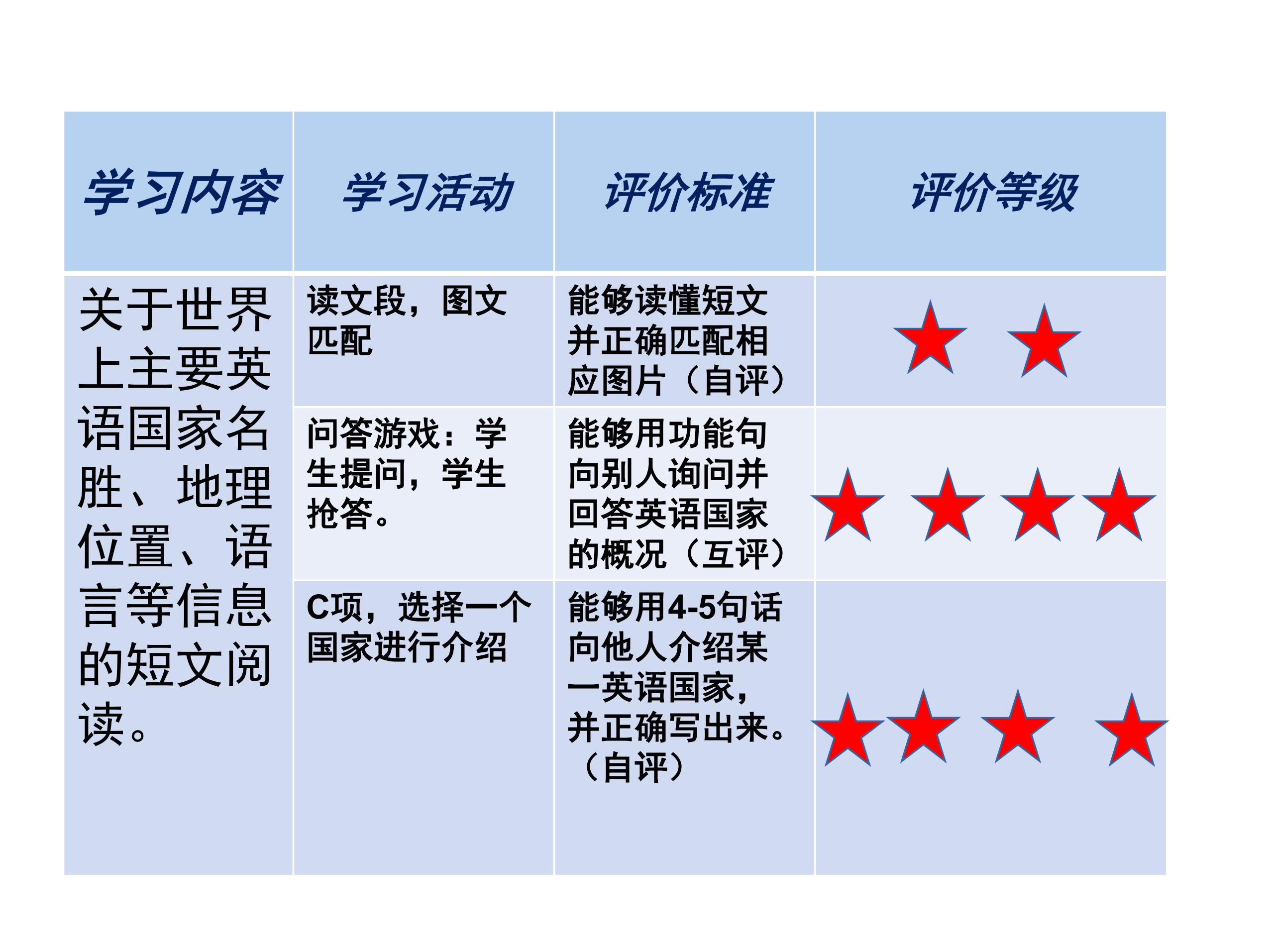 | 学习内容 | 学习活动 | 评价标准 | 评价等级 |
|---|---|---|---|
| 关于世界上主要英语国家名胜、地理位置、语言等信息的短文阅读。 | 读文段，图文匹配 | 能够读懂短文并正确匹配相应图片（自评） | ★★ |
| | 问答游戏：学生提问，学生抢答。 | 能够用功能句向别人询问并回答英语国家的概况（互评） | ★★★★ |
| | C项，选择一个国家进行介绍 | 能够用4-5句话向他人介绍某一英语国家，并正确写出来。（自评） | ★★★★ |